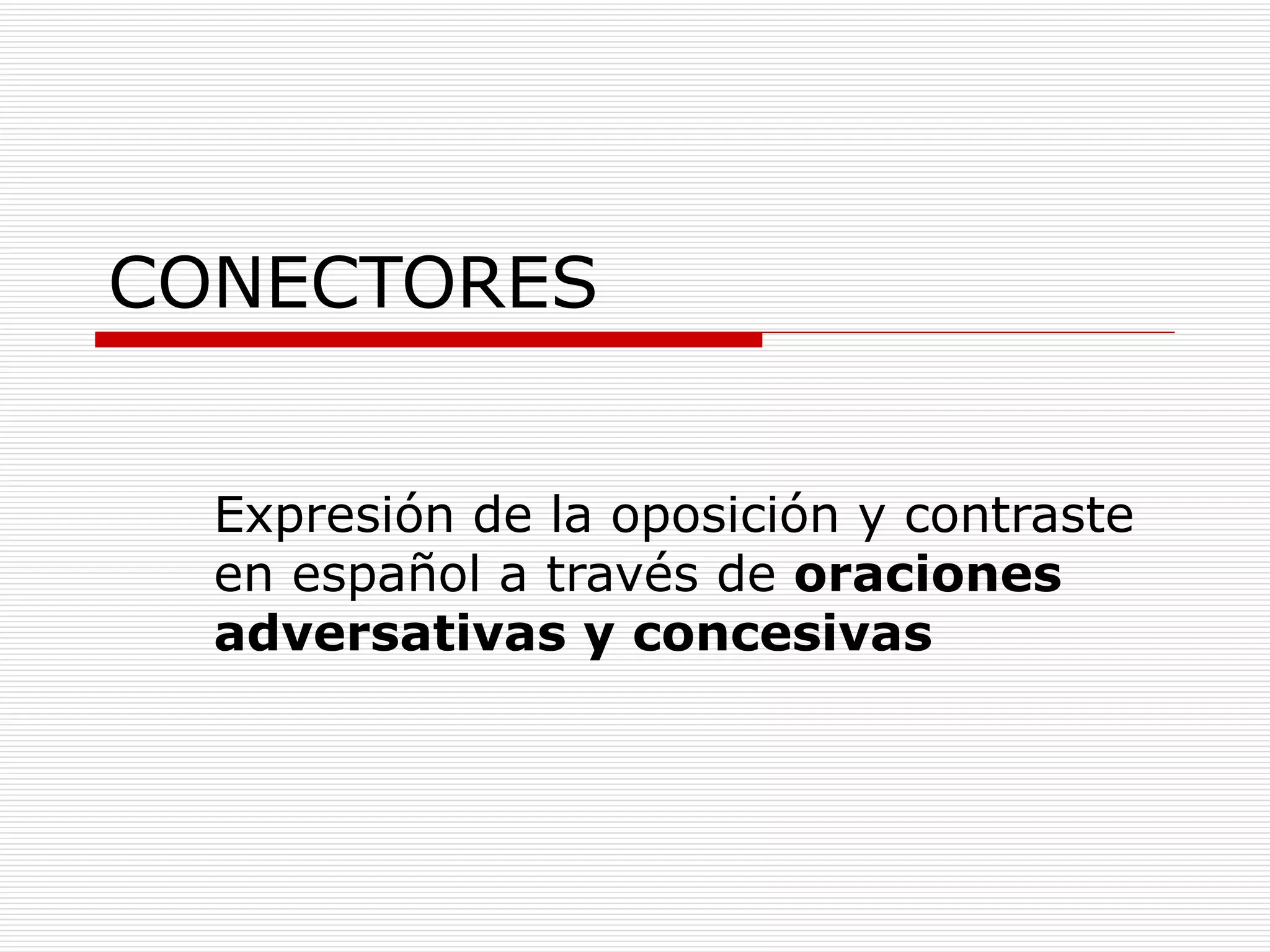 CONECTORES

Expresión de la oposición y contraste en español a través de oraciones adversativas y concesivas